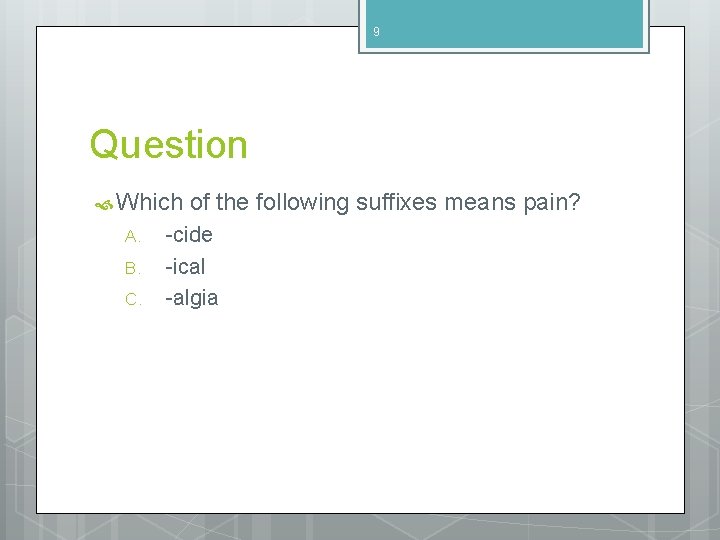 9

Question

Which of the following suffixes means pain?

A. -cide
B. -ical
C. -algia